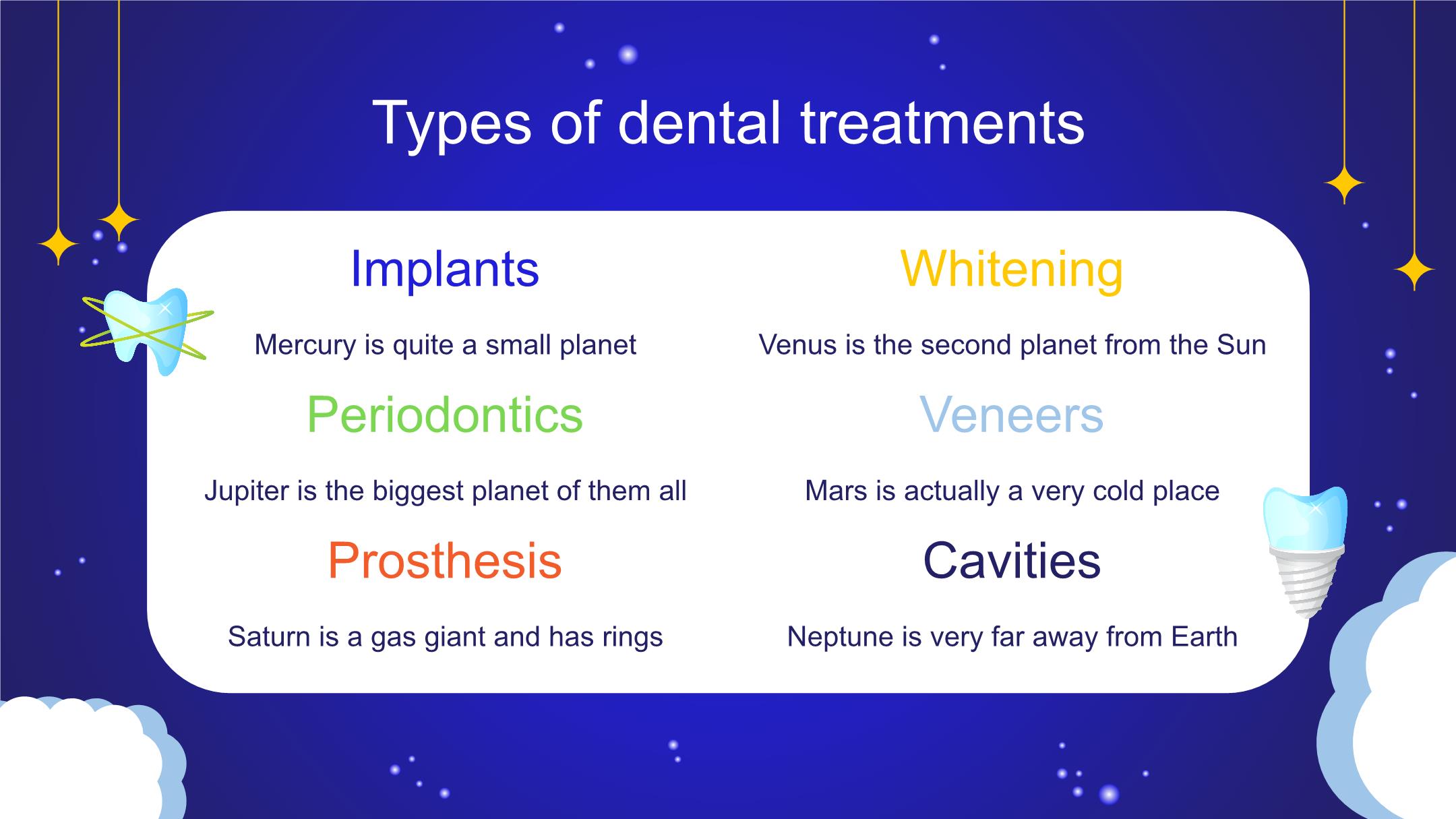 Types of dental treatments

Implants

Mercury is quite a small planet

Periodontics

Jupiter is the biggest planet of them all

Prosthesis

Saturn is a gas giant and has rings

Whitening

Venus is the second planet from the Sun

Veneers

Mars is actually a very cold place

Cavities

Neptune is very far away from Earth